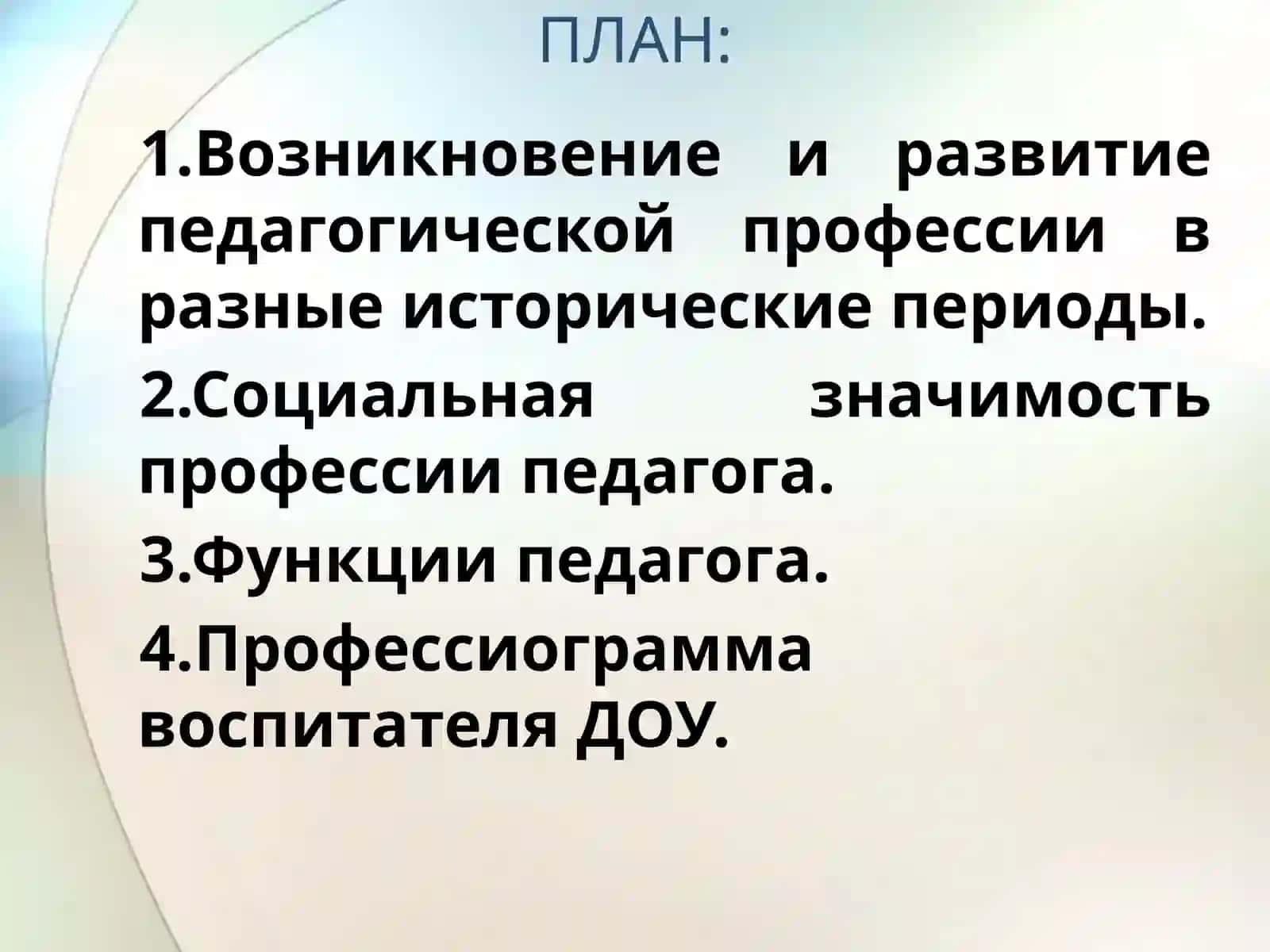 ПЛАН:

1.Возникновение и развитие педагогической профессии в разные исторические периоды.

2.Социальная значимость профессии педагога.

3.Функции педагога.

4.Профессиограмма воспитателя ДОУ.